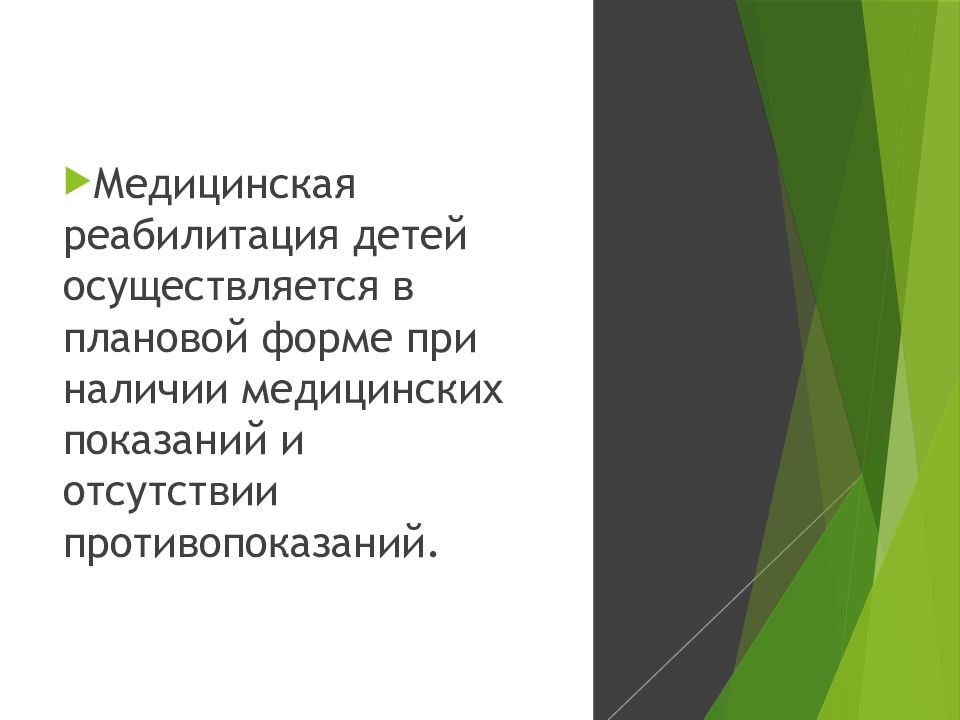 Медицинская реабилитация детей осуществляется в плановой форме при наличии медицинских показаний и отсутствии противопоказаний.